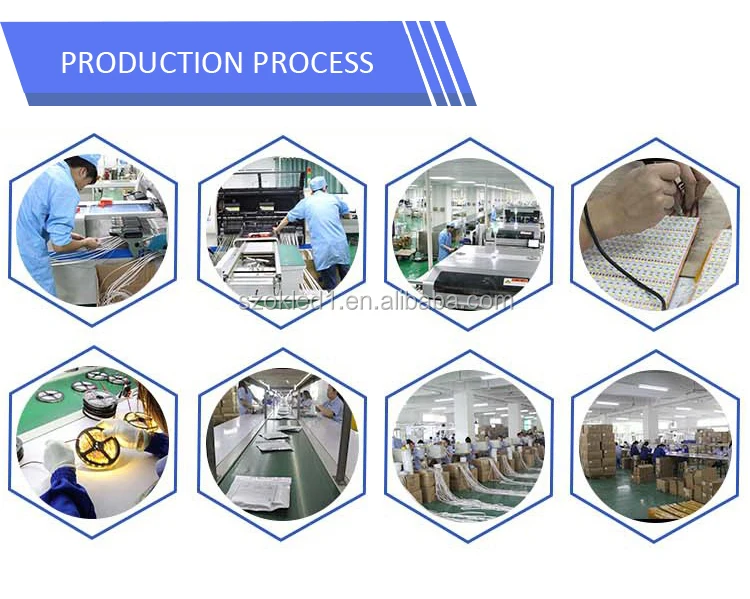 PRODUCTION PROCESS

szokled1.en.alibaba.com